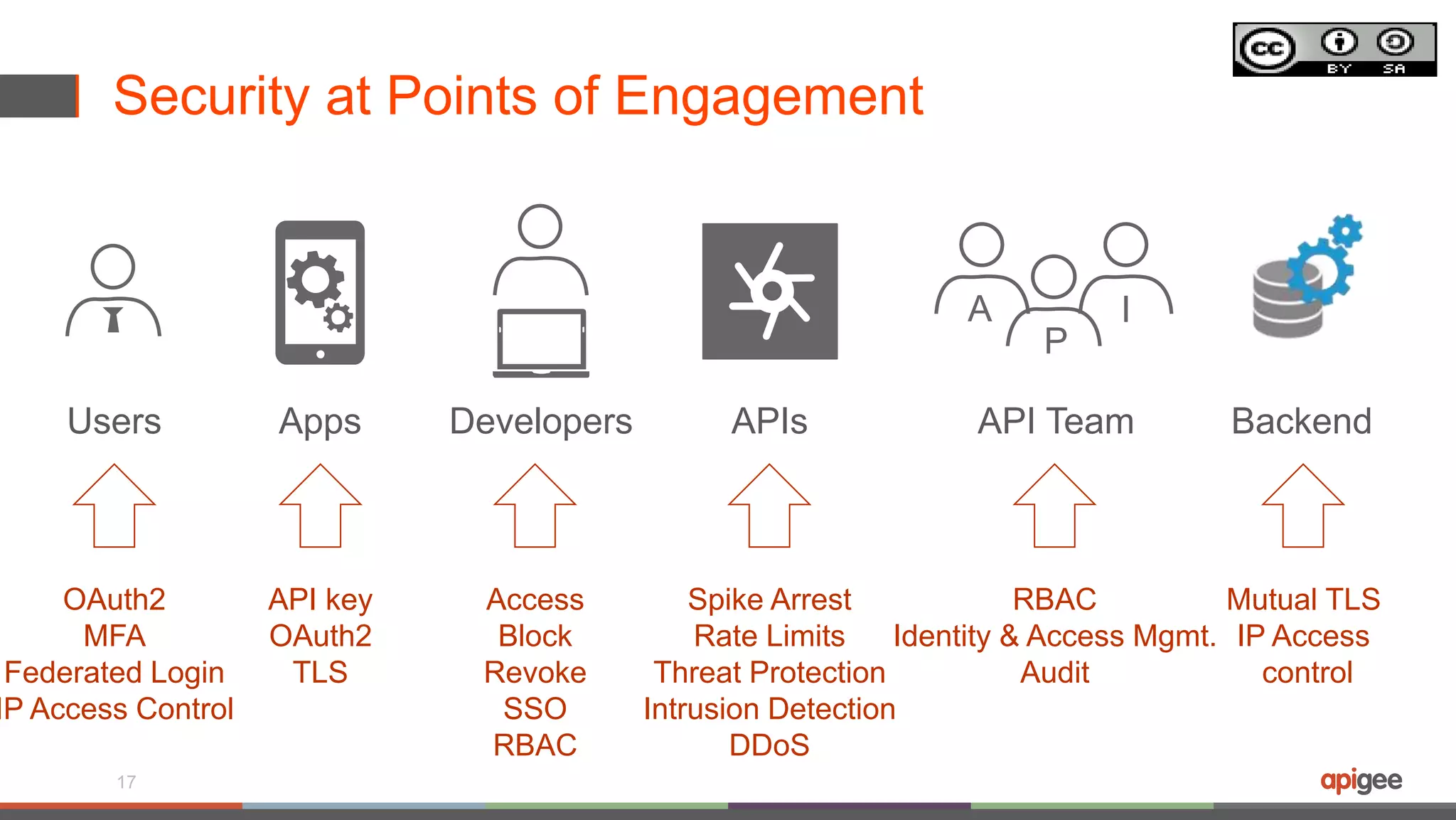 cc BY SA

Security at Points of Engagement

A P I

Users

Apps

Developers

APIs

API Team

Backend

OAuth2
MFA
Federated Login
IP Access Control

API key
OAuth2
TLS

Access
Block
Revoke
SSO
RBAC

Spike Arrest
Rate Limits
Threat Protection
Intrusion Detection
DDoS

RBAC
Identity & Access Mgmt.
Audit

Mutual TLS
IP Access
control

17

apigee